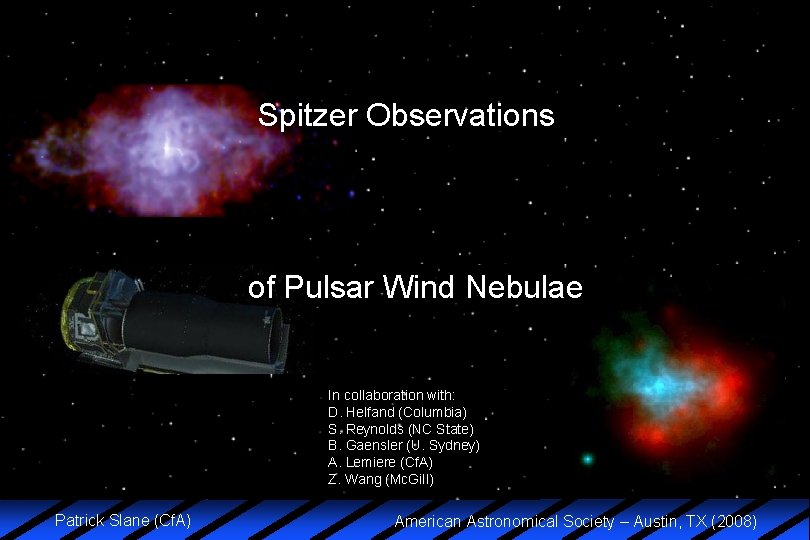 Spitzer Observations

of Pulsar Wind Nebulae

In collaboration with:
D. Helfand (Columbia)
S. Reynolds (NC State)
B. Gaensler (U. Sydney)
A. Lemiere (CfA)
Z. Wang (McGill)

Patrick Slane (CfA)

American Astronomical Society – Austin, TX (2008)